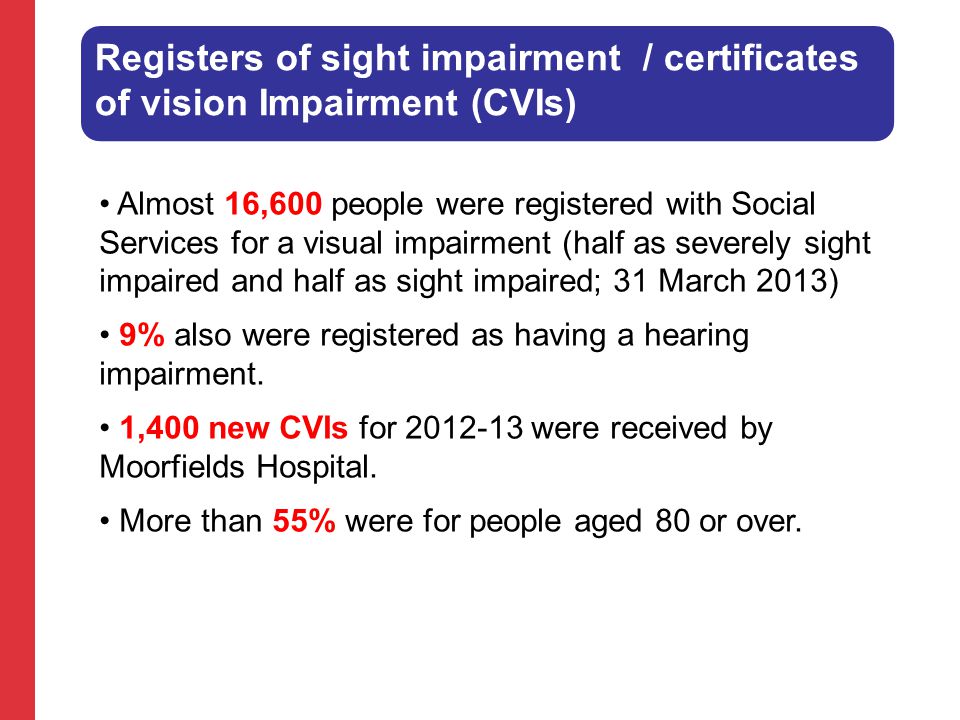 Registers of sight impairment / certificates of vision Impairment (CVIs)

• Almost 16,600 people were registered with Social Services for a visual impairment (half as severely sight impaired and half as sight impaired; 31 March 2013)

• 9% also were registered as having a hearing impairment.

• 1,400 new CVIs for 2012-13 were received by Moorfields Hospital.

• More than 55% were for people aged 80 or over.